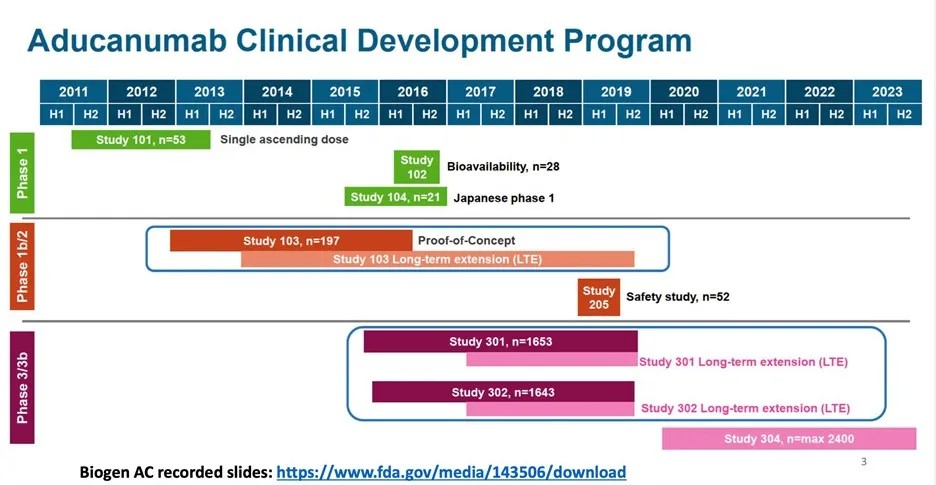 Aducanumab Clinical Development Program

| 2011 | | 2012 | | 2013 | | 2014 | | 2015 | | 2016 | | 2017 | | 2018 | | 2019 | | 2020 | | 2021 | | 2022 | | 2023 | |
|---|---|---|---|---|---|---|---|---|---|---|---|---|---|---|---|---|---|---|---|---|---|---|---|---|---|
| H1 | H2 | H1 | H2 | H1 | H2 | H1 | H2 | H1 | H2 | H1 | H2 | H1 | H2 | H1 | H2 | H1 | H2 | H1 | H2 | H1 | H2 | H1 | H2 | H1 | H2 |

Phase 1

Study 101, n=53 Single ascending dose

Study 102 Bioavailability, n=28

Study 104, n=21 Japanese phase 1

Phase 1b/2

Study 103, n=197 Proof-of-Concept

Study 103 Long-term extension (LTE)

Study 205 Safety study, n=52

Phase 3/3b

Study 301, n=1653

Study 301 Long-term extension (LTE)

Study 302, n=1643

Study 302 Long-term extension (LTE)

Study 304, n=max 2400

3

Biogen AC recorded slides: https://www.fda.gov/media/143506/download